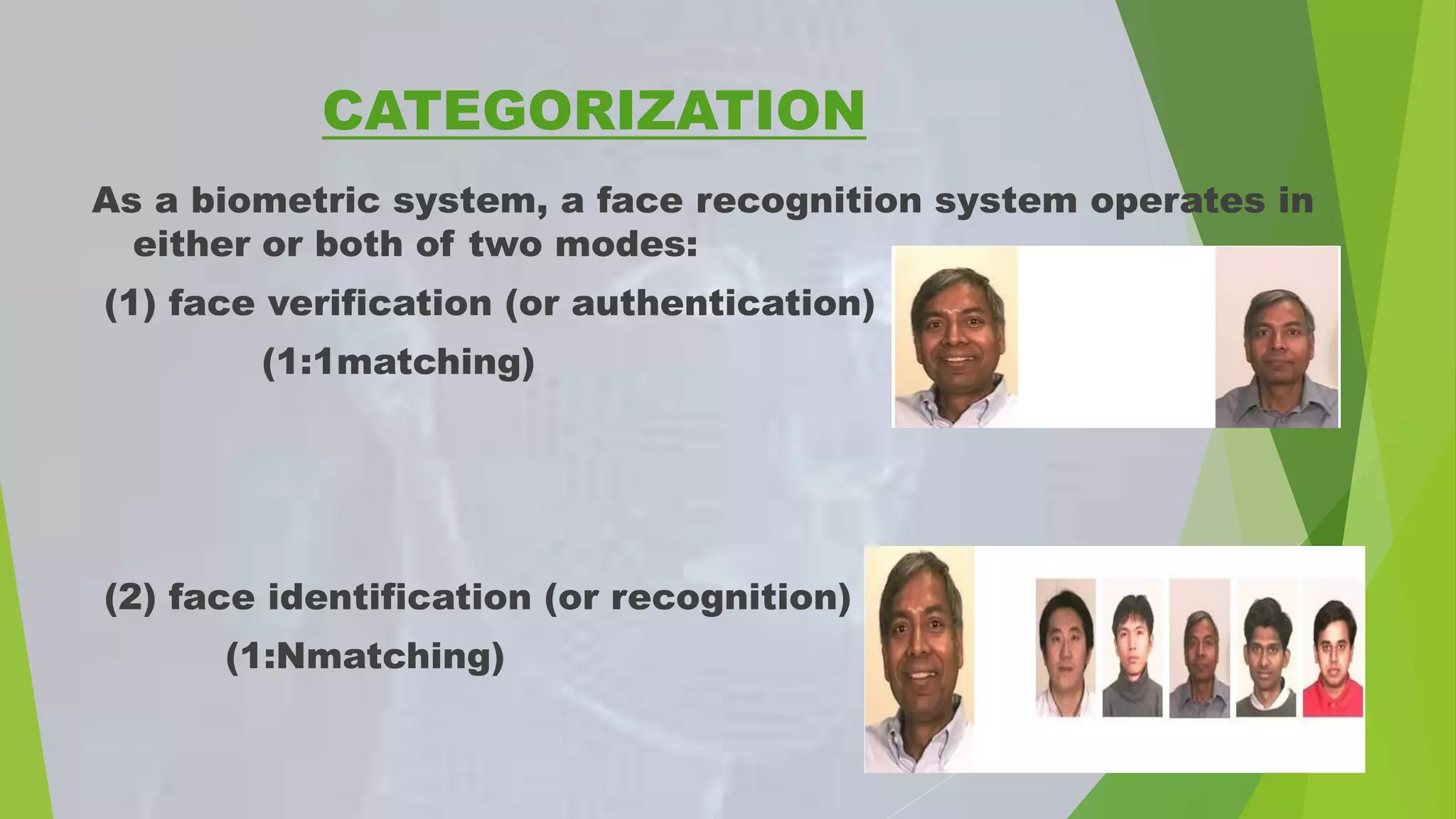 CATEGORIZATION

As a biometric system, a face recognition system operates in either or both of two modes:

(1) face verification (or authentication)

(1:1matching)

(2) face identification (or recognition)

(1:Nmatching)